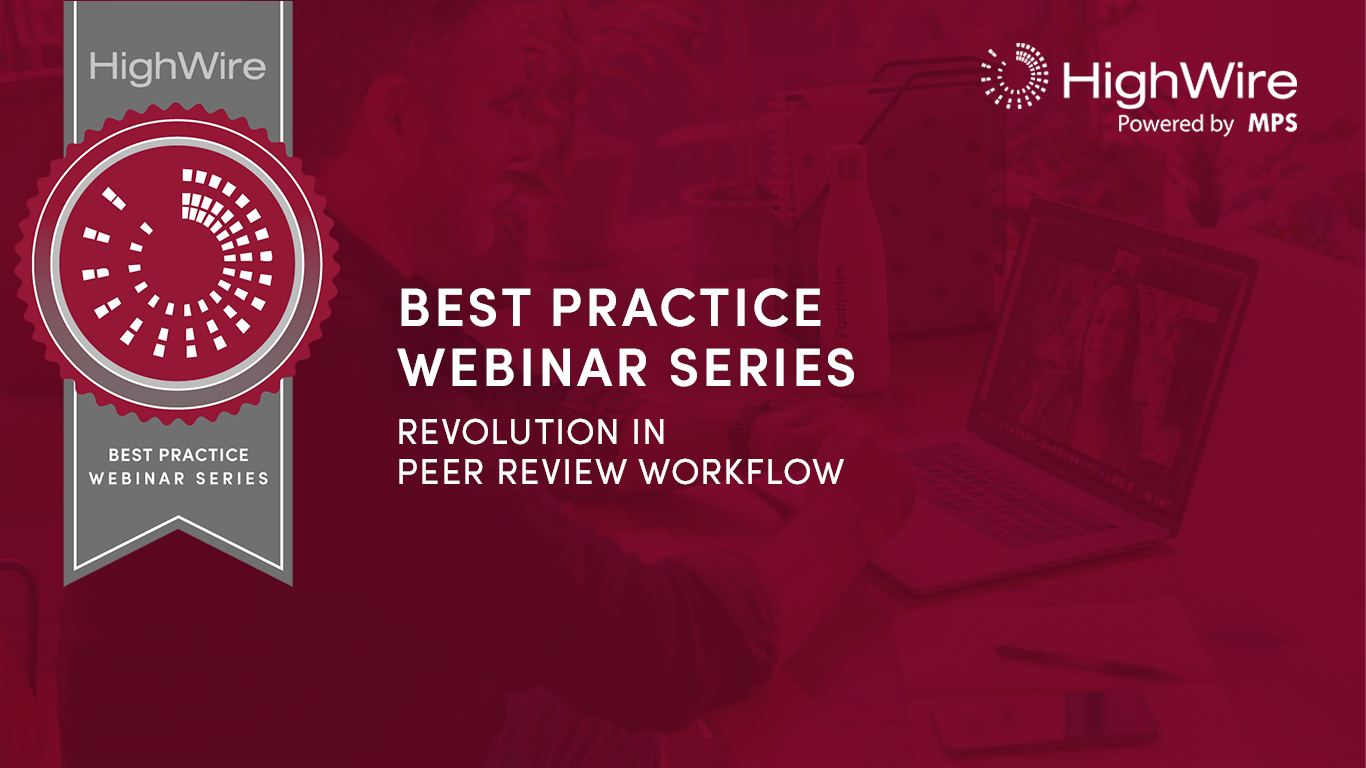 HighWire

BEST PRACTICE
WEBINAR SERIES

HighWire
Powered by MPS

BEST PRACTICE
WEBINAR SERIES

REVOLUTION IN
PEER REVIEW WORKFLOW